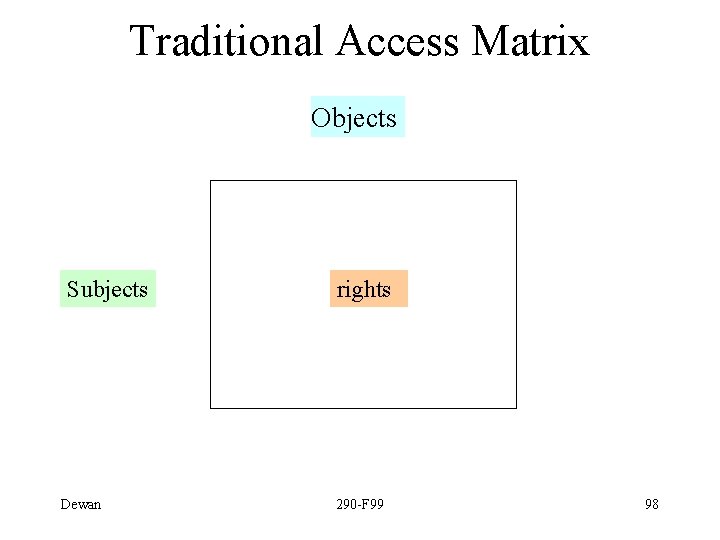 Traditional Access Matrix

Objects

Subjects

rights

Dewan

290-F99

98